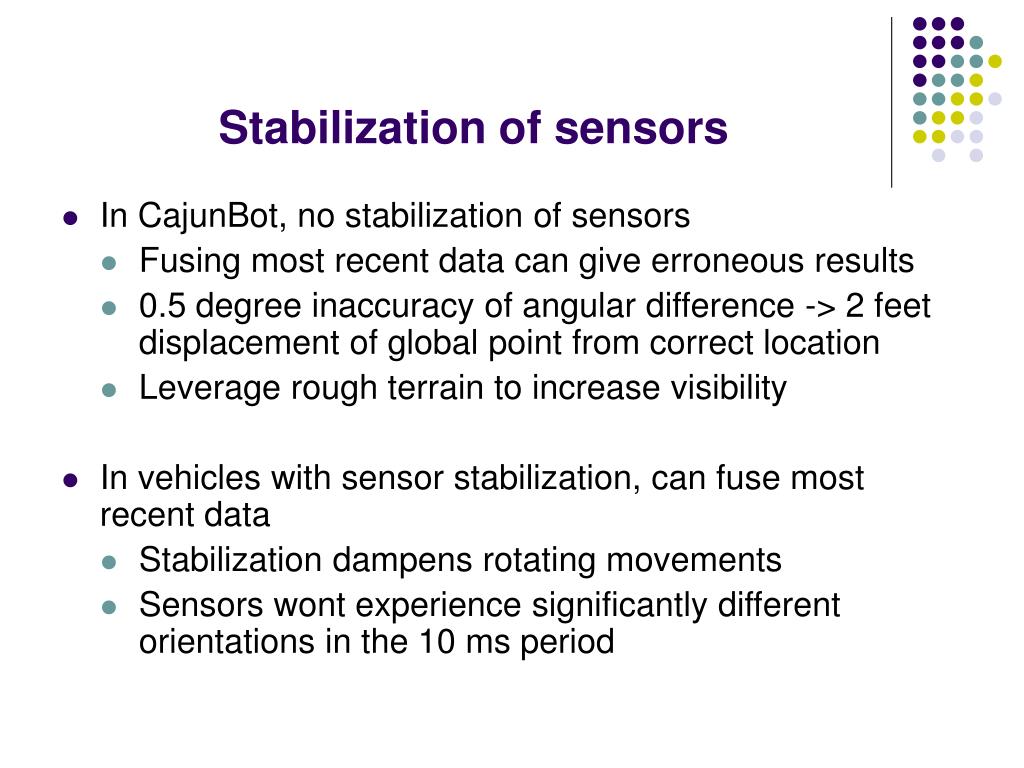 Stabilization of sensors

- In CajunBot, no stabilization of sensors
  - Fusing most recent data can give erroneous results
  - 0.5 degree inaccuracy of angular difference -> 2 feet displacement of global point from correct location
  - Leverage rough terrain to increase visibility

- In vehicles with sensor stabilization, can fuse most recent data
  - Stabilization dampens rotating movements
  - Sensors wont experience significantly different orientations in the 10 ms period